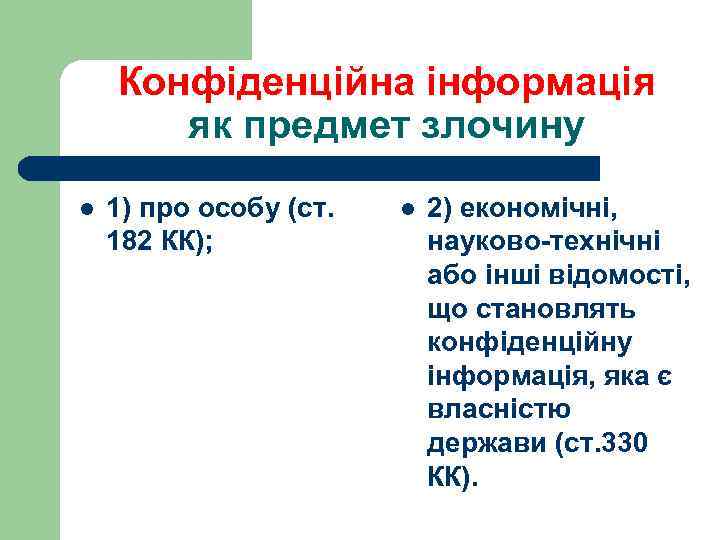 Конфіденційна інформація як предмет злочину

- 1) про особу (ст. 182 КК);

- 2) економічні, науково-технічні або інші відомості, що становлять конфіденційну інформація, яка є власністю держави (ст.330 КК).